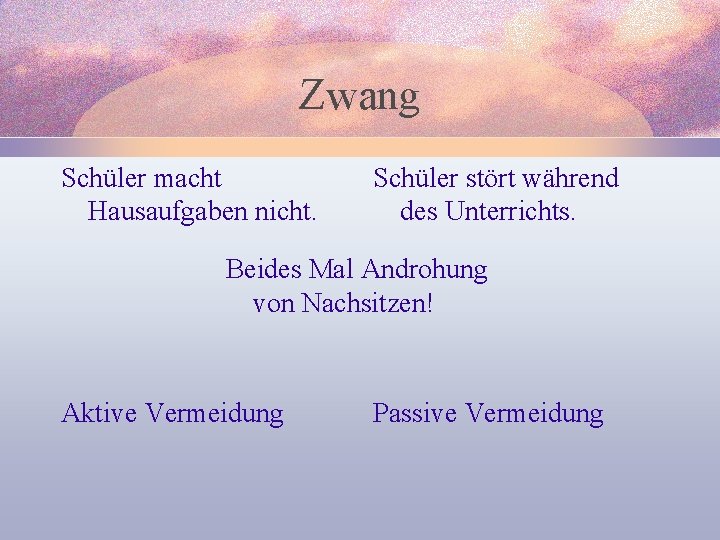 Zwang

Schüler macht Hausaufgaben nicht.

Schüler stört während des Unterrichts.

Beides Mal Androhung von Nachsitzen!

Aktive Vermeidung

Passive Vermeidung